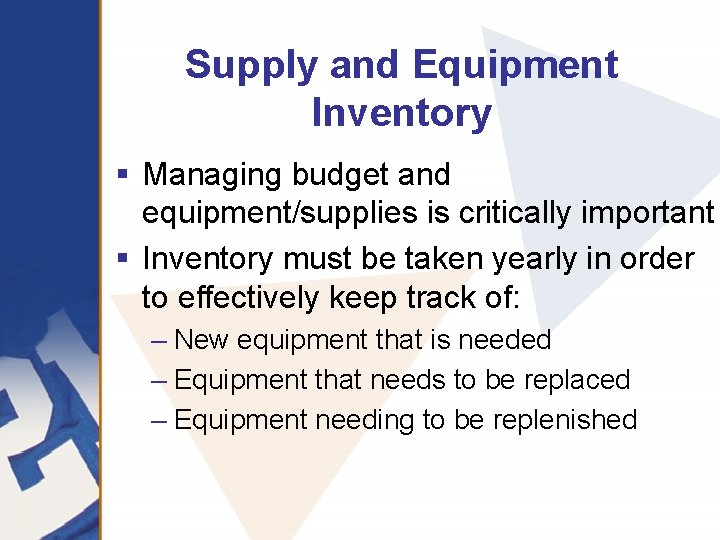 Supply and Equipment Inventory

▪ Managing budget and equipment/supplies is critically important

▪ Inventory must be taken yearly in order to effectively keep track of:
– New equipment that is needed
– Equipment that needs to be replaced
– Equipment needing to be replenished